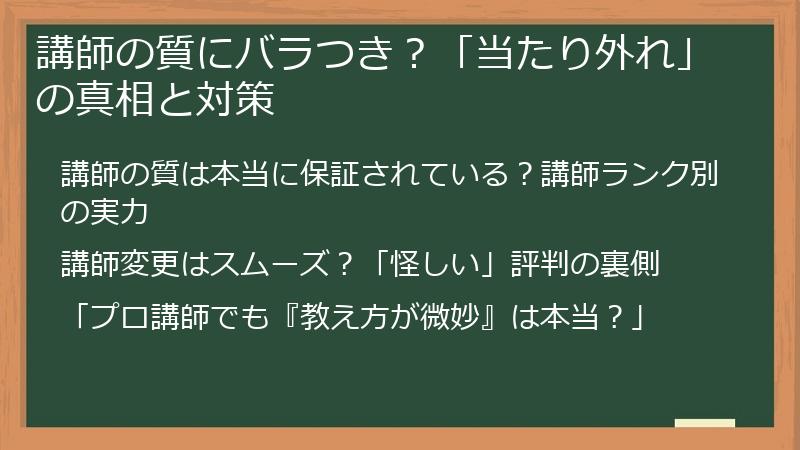 講師の質にバラつき？「当たり外れ」の真相と対策

講師の質は本当に保証されている？講師ランク別の実力

講師変更はスムーズ？「怪しい」評判の裏側

「プロ講師でも『教え方が微妙』は本当？」